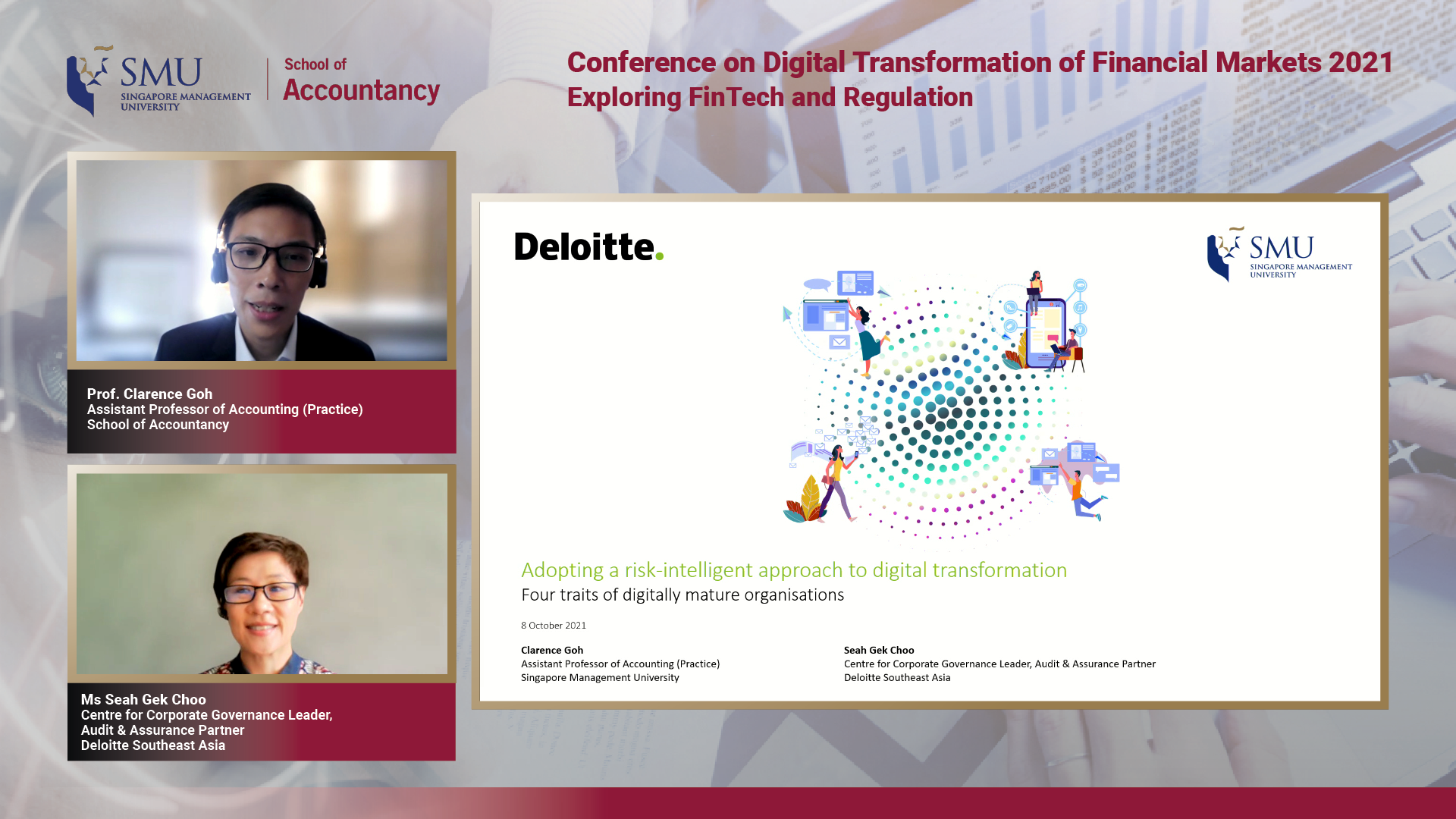 SMU SINGAPORE MANAGEMENT UNIVERSITY

School of Accountancy

Conference on Digital Transformation of Financial Markets 2021
Exploring FinTech and Regulation

Prof. Clarence Goh
Assistant Professor of Accounting (Practice)
School of Accountancy

Ms Seah Gek Choo
Centre for Corporate Governance Leader,
Audit & Assurance Partner
Deloitte Southeast Asia

Deloitte.

SMU SINGAPORE MANAGEMENT UNIVERSITY

Adopting a risk-intelligent approach to digital transformation
Four traits of digitally mature organisations

8 October 2021

Clarence Goh
Assistant Professor of Accounting (Practice)
Singapore Management University

Seah Gek Choo
Centre for Corporate Governance Leader, Audit & Assurance Partner
Deloitte Southeast Asia